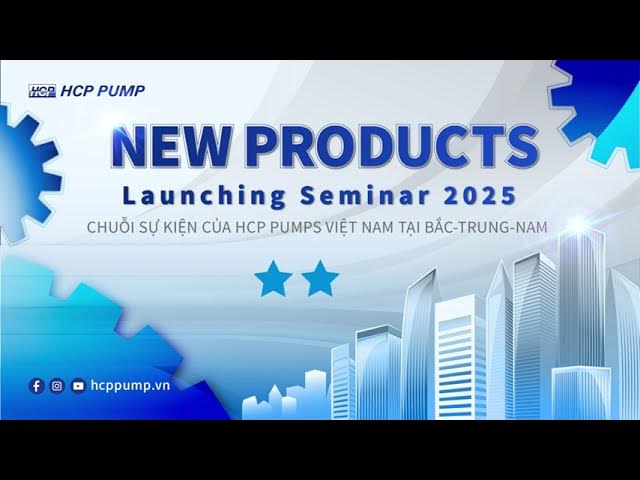 HCP HCP PUMP

NEW PRODUCTS

Launching Seminar 2025

CHUỖI SỰ KIỆN CỦA HCP PUMPS VIỆT NAM TẠI BẮC-TRUNG-NAM

hcppump.vn